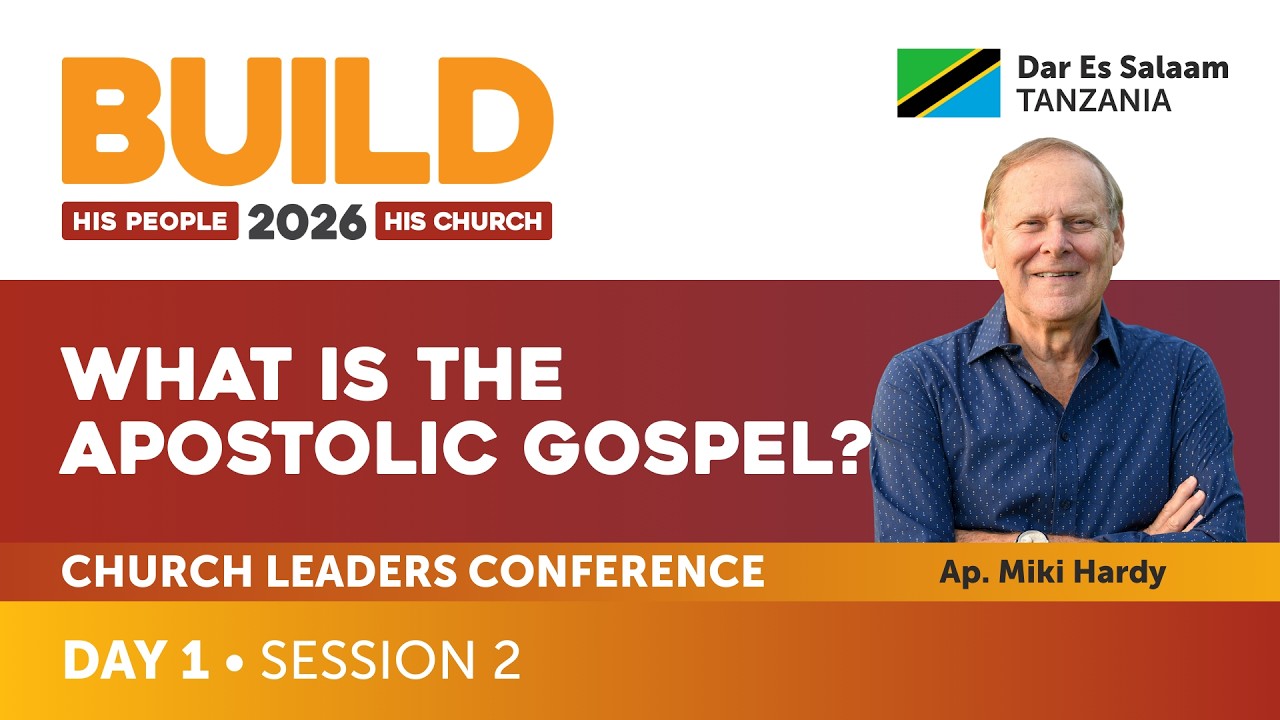 BUILD
HIS PEOPLE 2026 HIS CHURCH

Dar Es Salaam
TANZANIA

WHAT IS THE APOSTOLIC GOSPEL?

CHURCH LEADERS CONFERENCE

Ap. Miki Hardy

DAY 1 • SESSION 2